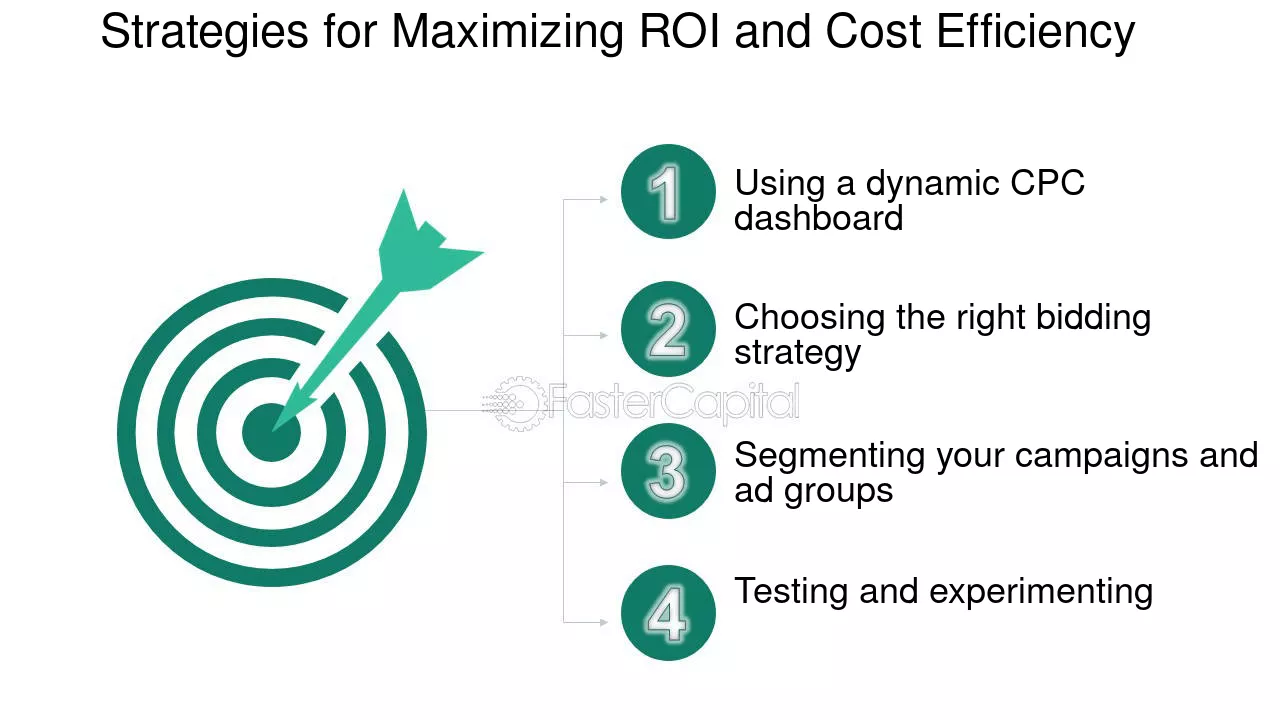 Strategies for Maximizing ROI and Cost Efficiency

1 Using a dynamic CPC dashboard

2 Choosing the right bidding strategy

3 Segmenting your campaigns and ad groups

4 Testing and experimenting

FasterCapital